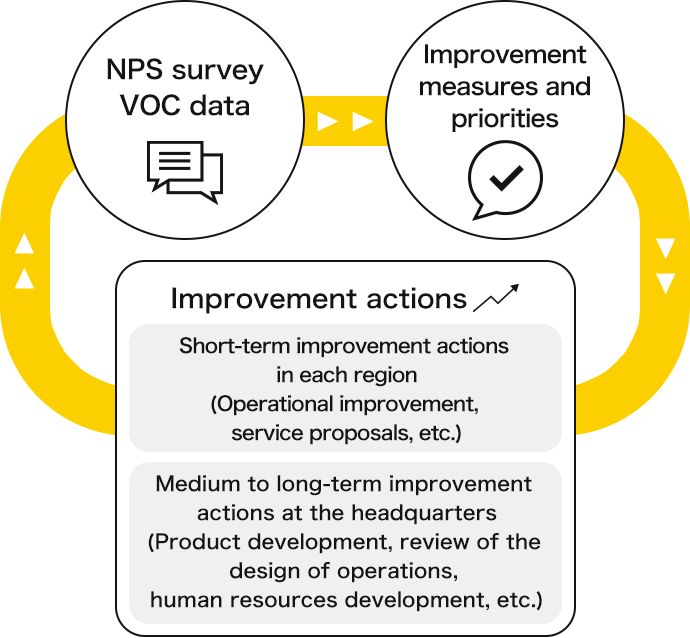 NPS survey
VOC data

Improvement measures and priorities

Improvement actions

Short-term improvement actions in each region
(Operational improvement, service proposals, etc.)

Medium to long-term improvement actions at the headquarters
(Product development, review of the design of operations, human resources development, etc.)